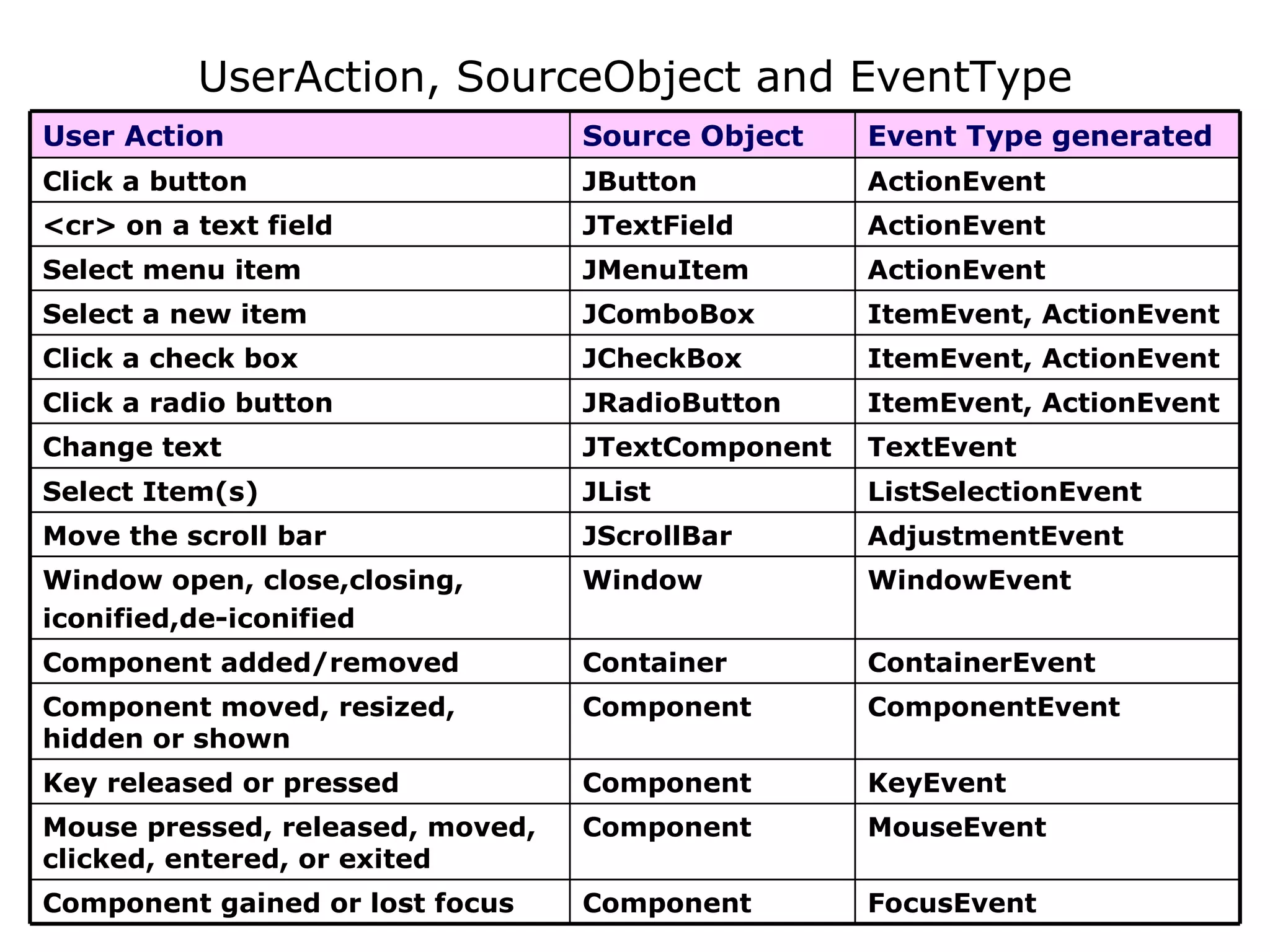 UserAction, SourceObject and EventType

| User Action | Source Object | Event Type generated |
|---|---|---|
| Click a button | JButton | ActionEvent |
| <cr> on a text field | JTextField | ActionEvent |
| Select menu item | JMenuItem | ActionEvent |
| Select a new item | JComboBox | ItemEvent, ActionEvent |
| Click a check box | JCheckBox | ItemEvent, ActionEvent |
| Click a radio button | JRadioButton | ItemEvent, ActionEvent |
| Change text | JTextComponent | TextEvent |
| Select Item(s) | JList | ListSelectionEvent |
| Move the scroll bar | JScrollBar | AdjustmentEvent |
| Window open, close,closing, iconified,de-iconified | Window | WindowEvent |
| Component added/removed | Container | ContainerEvent |
| Component moved, resized, hidden or shown | Component | ComponentEvent |
| Key released or pressed | Component | KeyEvent |
| Mouse pressed, released, moved, clicked, entered, or exited | Component | MouseEvent |
| Component gained or lost focus | Component | FocusEvent |